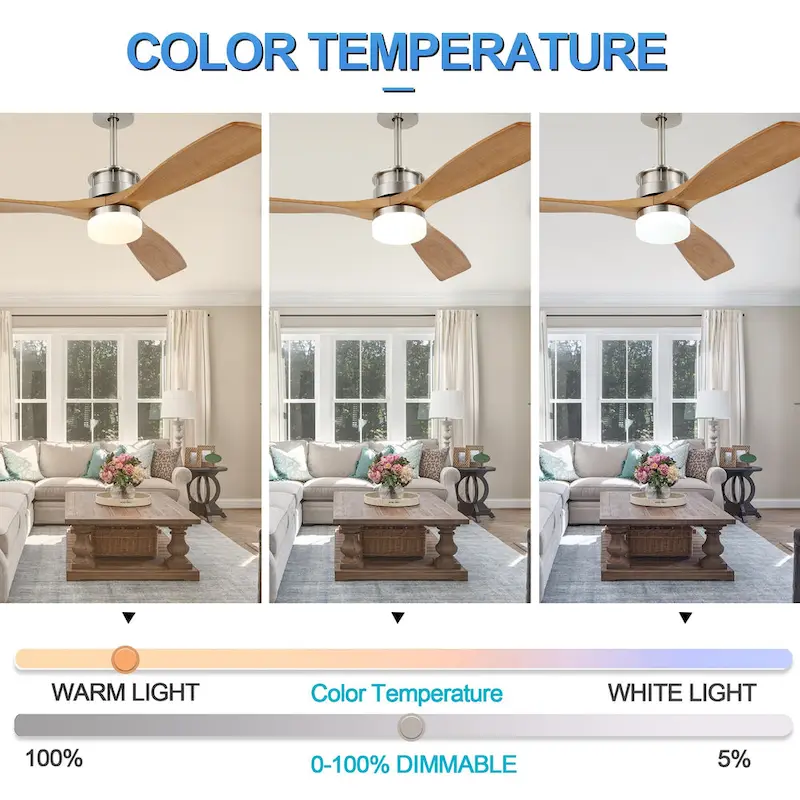 COLOR TEMPERATURE

WARM LIGHT
Color Temperature
WHITE LIGHT

100%
0-100% DIMMABLE
5%